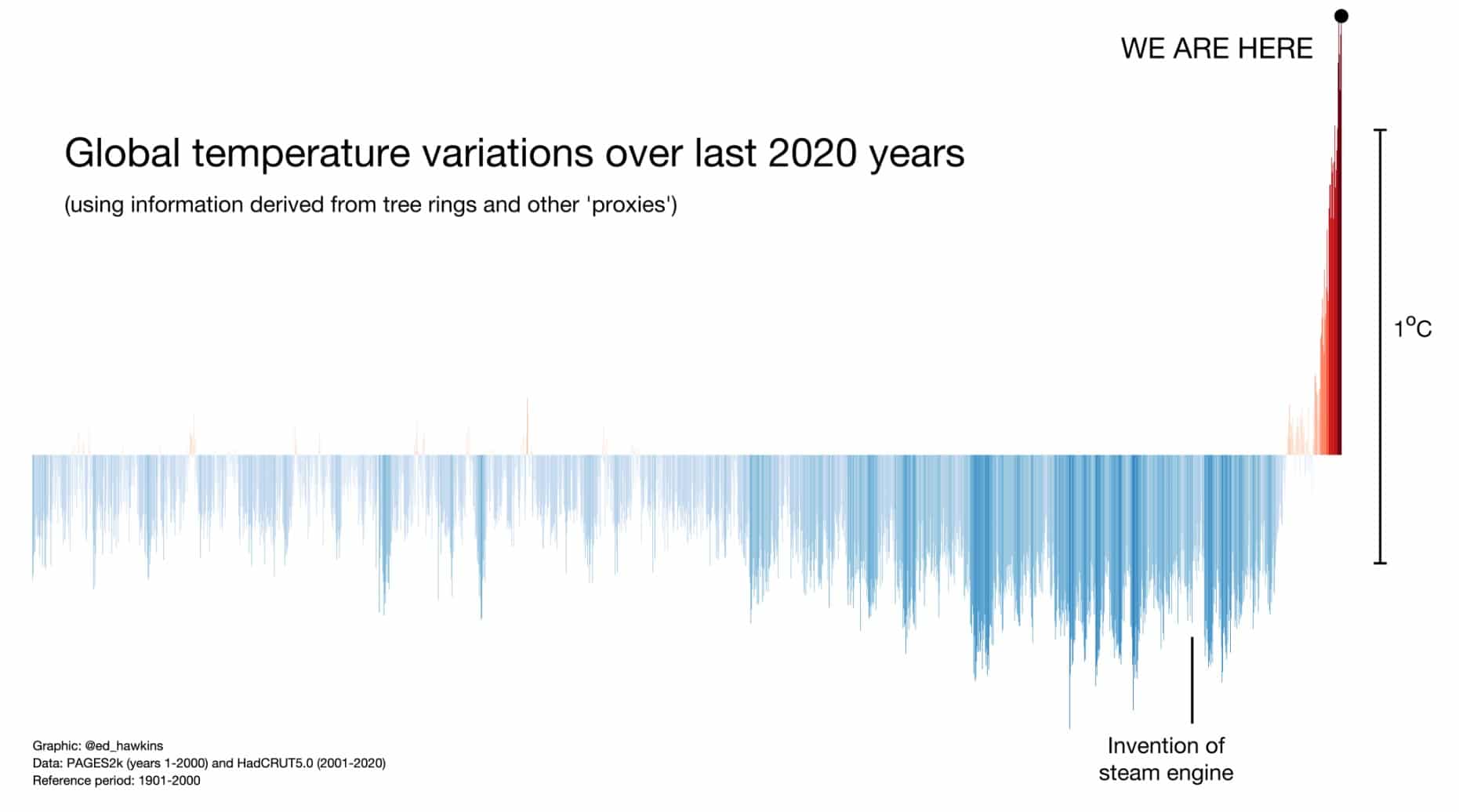 WE ARE HERE

Global temperature variations over last 2020 years

(using information derived from tree rings and other 'proxies')

$1^{o}C$

Invention of steam engine

Graphic: @ed_hawkins
Data: PAGES2k (years 1-2000) and HadCRUT5.0 (2001-2020)
Reference period: 1901-2000